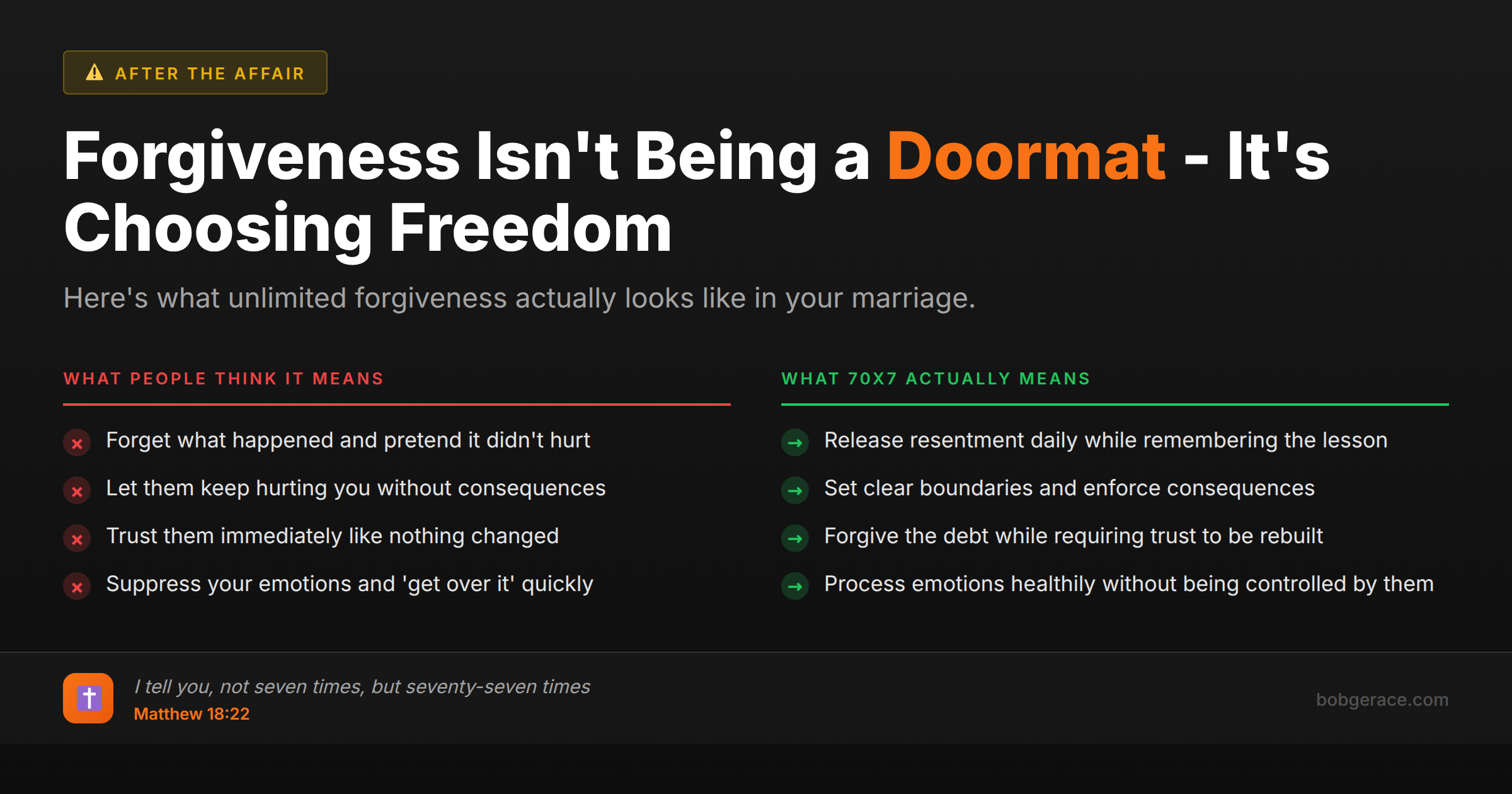 AFTER THE AFFAIR

Forgiveness Isn't Being a Doormat - It's Choosing Freedom

Here's what unlimited forgiveness actually looks like in your marriage.

WHAT PEOPLE THINK IT MEANS

Forget what happened and pretend it didn't hurt

Let them keep hurting you without consequences

Trust them immediately like nothing changed

Suppress your emotions and 'get over it' quickly

WHAT 70X7 ACTUALLY MEANS

Release resentment daily while remembering the lesson

Set clear boundaries and enforce consequences

Forgive the debt while requiring trust to be rebuilt

Process emotions healthily without being controlled by them

I tell you, not seven times, but seventy-seven times
Matthew 18:22

bobgerace.com